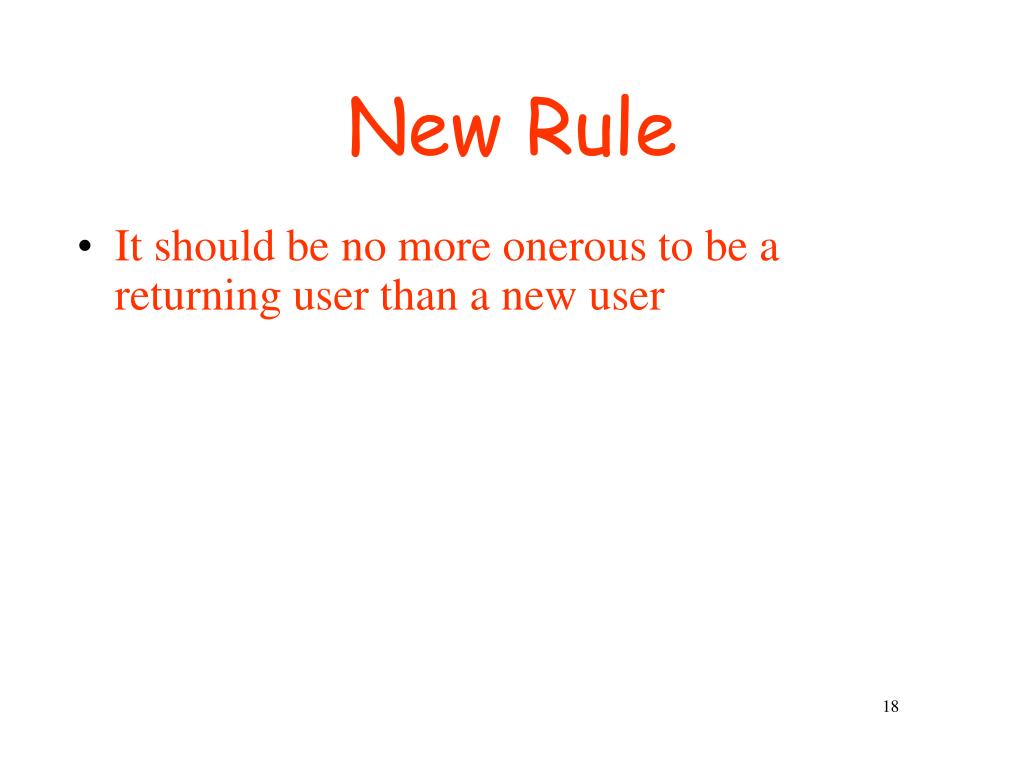 New Rule

• It should be no more onerous to be a returning user than a new user

18